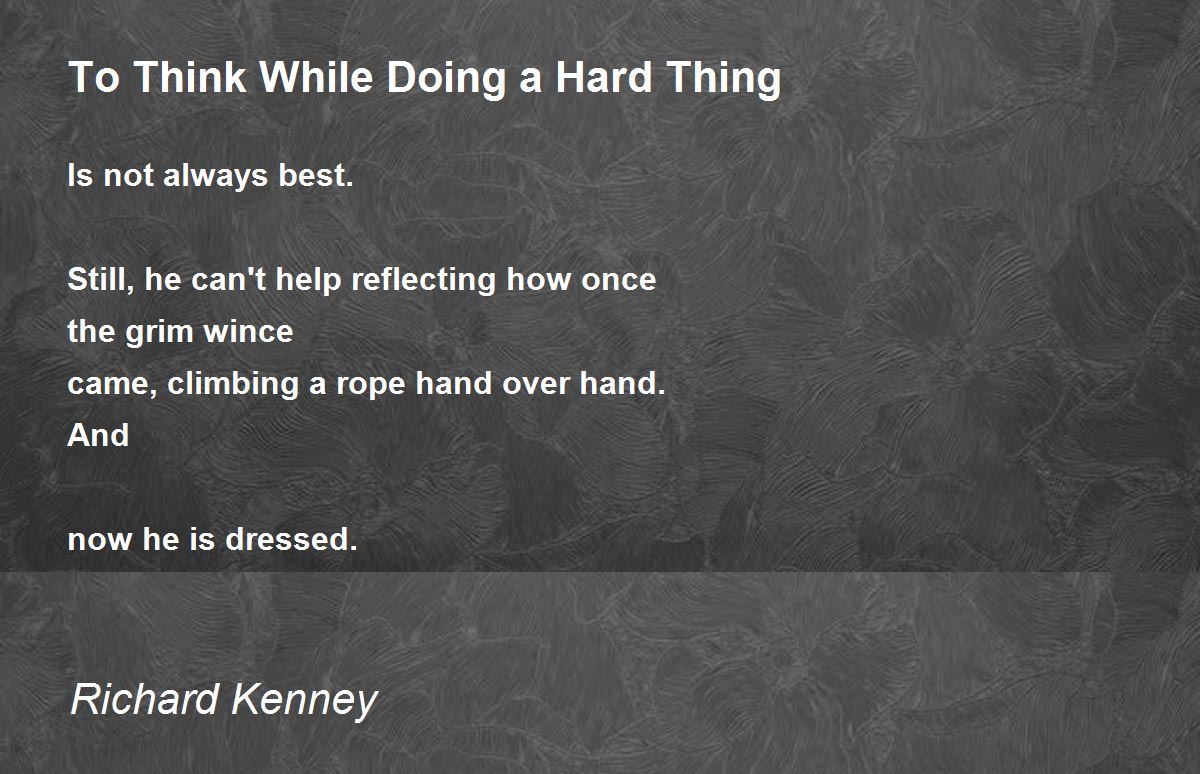 To Think While Doing a Hard Thing

Is not always best.

Still, he can't help reflecting how once
the grim wince
came, climbing a rope hand over hand.
And

now he is dressed.

Richard Kenney